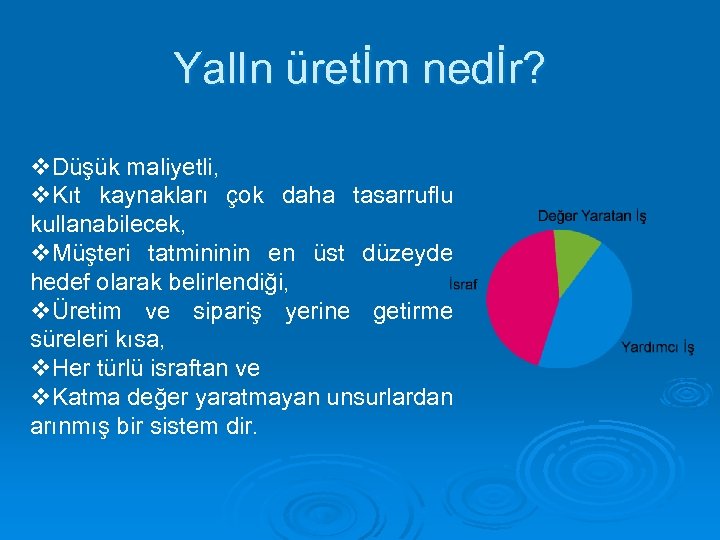 Yalln üretİm nedİr?

❖Düşük maliyetli,
❖Kıt kaynakları çok daha tasarruflu kullanabilecek,
❖Müşteri tatmininin en üst düzeyde hedef olarak belirlendiği,
❖Üretim ve sipariş yerine getirme süreleri kısa,
❖Her türlü israftan ve
❖Katma değer yaratmayan unsurlardan arınmış bir sistem dir.

Değer Yaratan İş
İsraf
Yardımcı İş